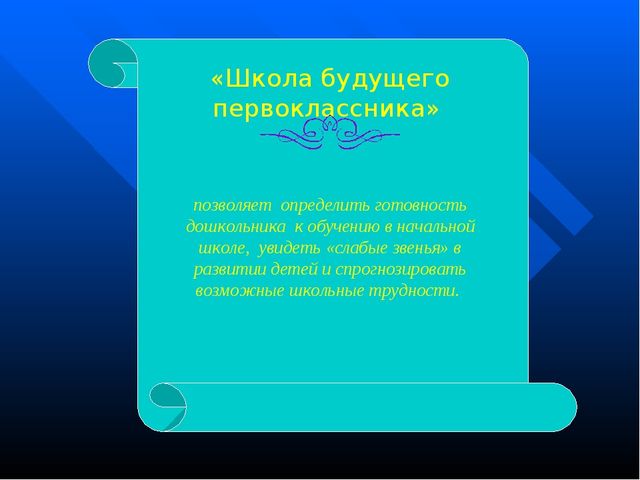 «Школа будущего первоклассника»

позволяет определить готовность дошкольника к обучению в начальной школе, увидеть «слабые звенья» в развитии детей и спрогнозировать возможные школьные трудности.